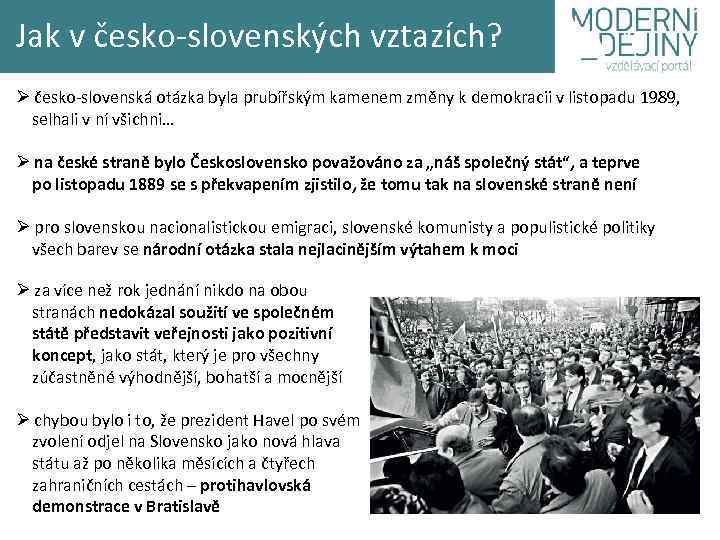 Jak v česko-slovenských vztazích?

MODERNÍ DĚJINY
vzdělávací portál

➢ česko-slovenská otázka byla prubířským kamenem změny k demokracii v listopadu 1989, selhali v ní všichni…

➢ na české straně bylo Československo považováno za „náš společný stát“, a teprve po listopadu 1889 se s překvapením zjistilo, že tomu tak na slovenské straně není

➢ pro slovenskou nacionalistickou emigraci, slovenské komunisty a populistické politiky všech barev se národní otázka stala nejlacinějším výtahem k moci

➢ za více než rok jednání nikdo na obou stranách nedokázal soužití ve společném státě představit veřejnosti jako pozitivní koncept, jako stát, který je pro všechny zúčastněné výhodnější, bohatší a mocnější

➢ chybou bylo i to, že prezident Havel po svém zvolení odjel na Slovensko jako nová hlava státu až po několika měsících a čtyřech zahraničních cestách – protihavlovská demonstrace v Bratislavě